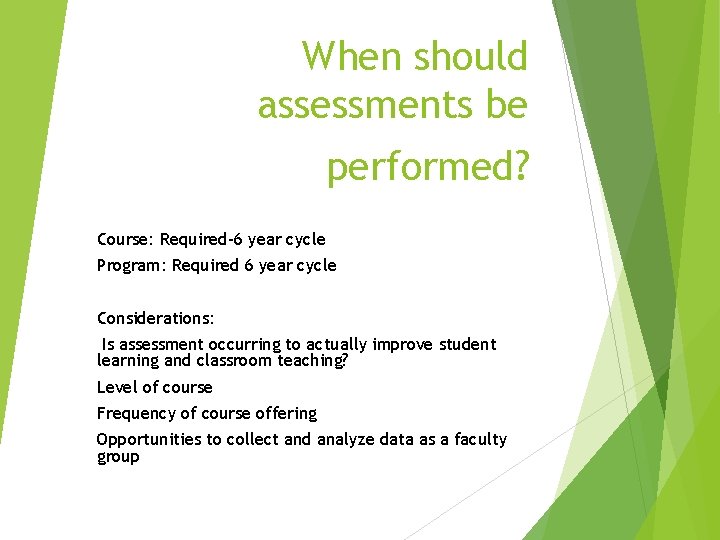 When should assessments be performed?

Course: Required-6 year cycle

Program: Required 6 year cycle

Considerations:

Is assessment occurring to actually improve student learning and classroom teaching?

Level of course

Frequency of course offering

Opportunities to collect and analyze data as a faculty group